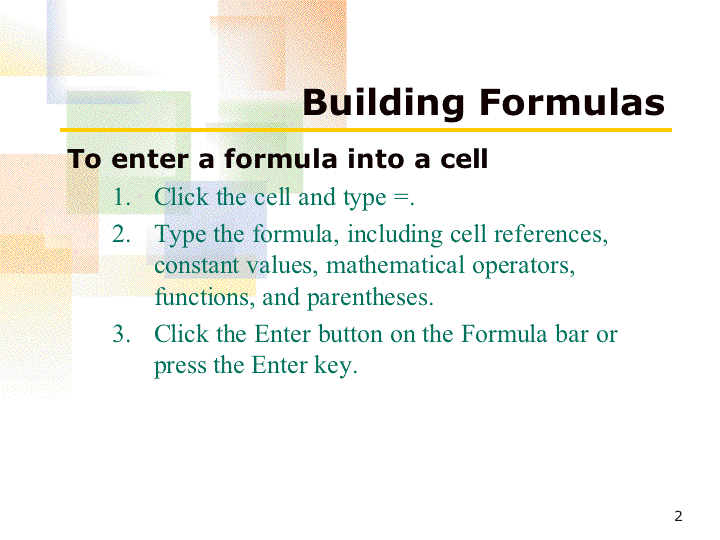 Building Formulas

To enter a formula into a cell

1. Click the cell and type =.
2. Type the formula, including cell references, constant values, mathematical operators, functions, and parentheses.
3. Click the Enter button on the Formula bar or press the Enter key.

2